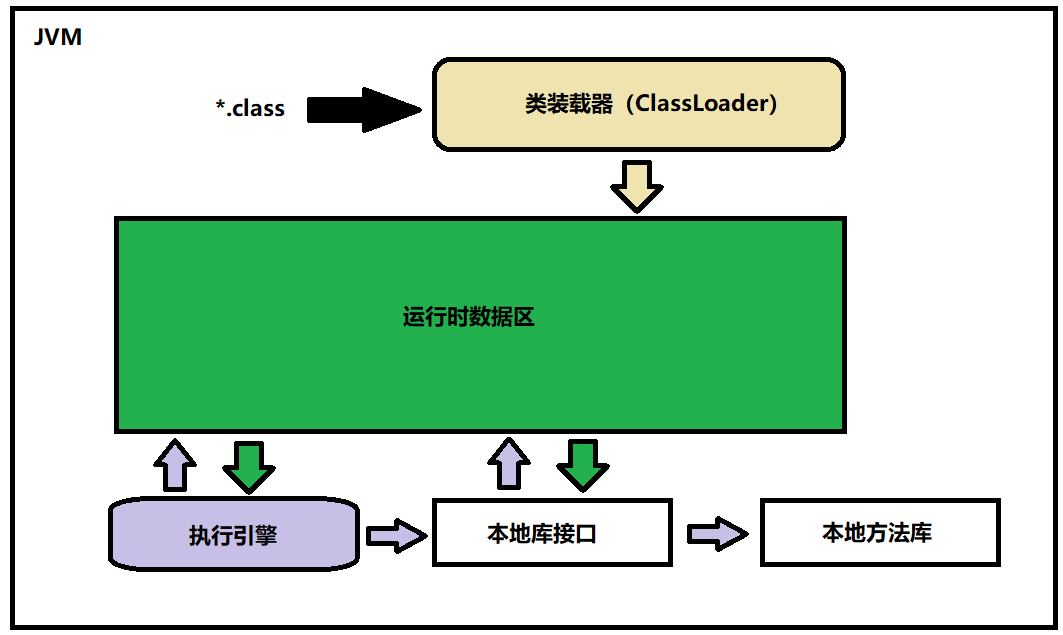 JVM

*.class

类装载器（ClassLoader)

运行时数据区

执行引擎

本地库接口

本地方法库